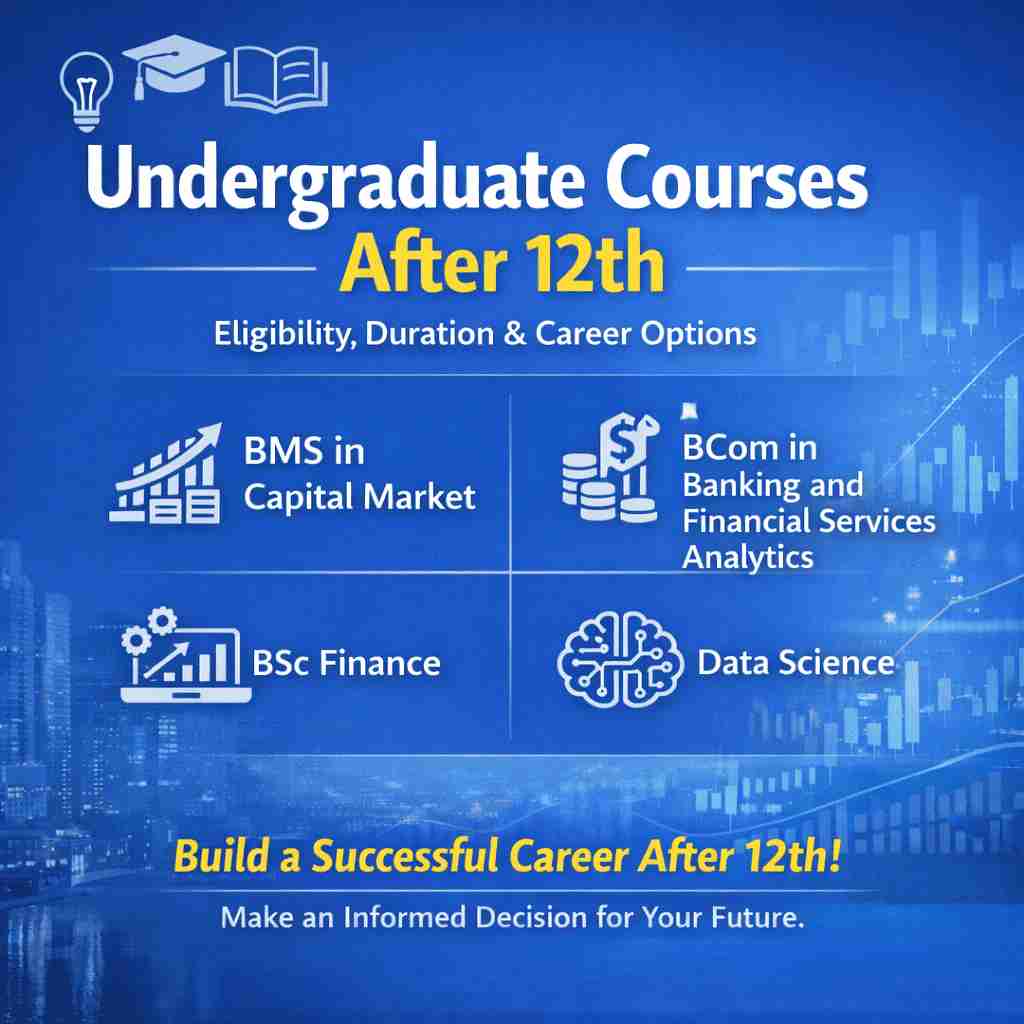 Undergraduate Courses
After 12th

Eligibility, Duration & Career Options

BMS in Capital Market

BCom in Banking and Financial Services Analytics

BSc Finance

Data Science

Build a Successful Career After 12th!

Make an Informed Decision for Your Future.